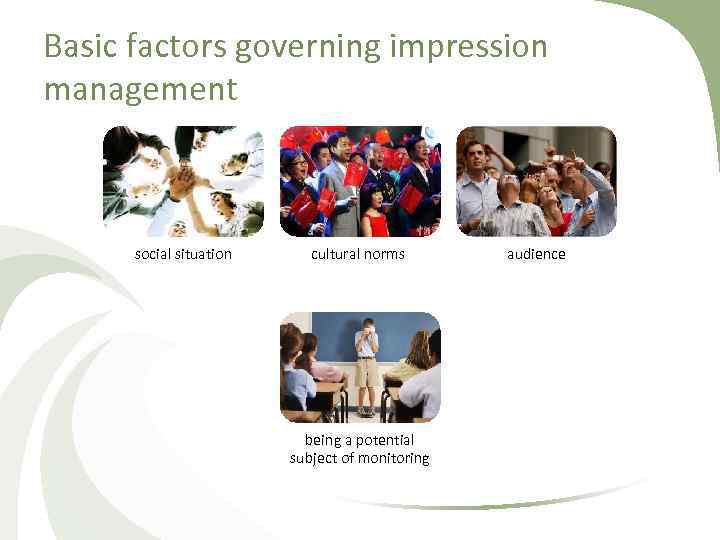 Basic factors governing impression management

social situation

cultural norms

audience

being a potential subject of monitoring